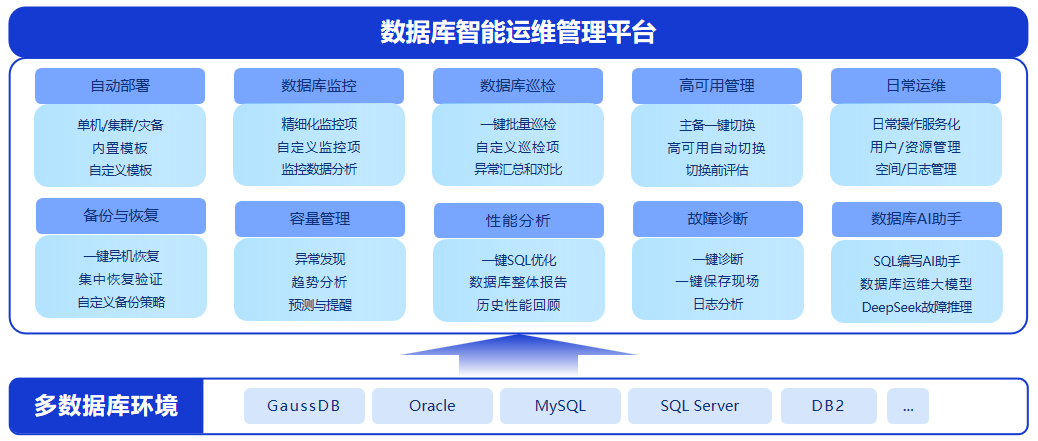 数据库智能运维管理平台

自动部署
单机/集群/灾备
内置模板
自定义模板

数据库监控
精细化监控项
自定义监控项
监控数据分析

数据库巡检
一键批量巡检
自定义巡检项
异常汇总和对比

高可用管理
主备一键切换
高可用自动切换
切换前评估

日常运维
日常操作服务化
用户/资源管理
空间/日志管理

备份与恢复
一键异机恢复
集中恢复验证
自定义备份策略

容量管理
异常发现
趋势分析
预测与提醒

性能分析
一键SQL优化
数据库整体报告
历史性能回顾

故障诊断
一键诊断
一键保存现场
日志分析

数据库AI助手
SQL编写AI助手
数据库运维大模型
DeepSeek故障推理

多数据库环境
GaussDB
Oracle
MySQL
SQL Server
DB2
...